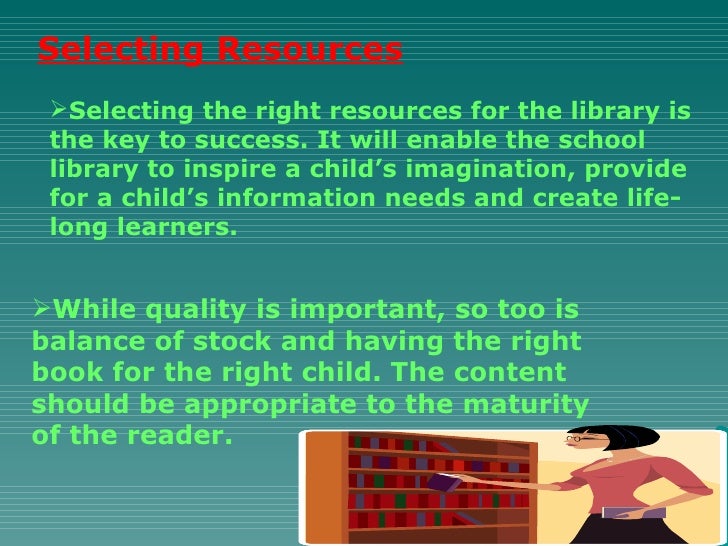 Selecting Resources

➢Selecting the right resources for the library is the key to success. It will enable the school library to inspire a child's imagination, provide for a child's information needs and create life-long learners.

➢While quality is important, so too is balance of stock and having the right book for the right child. The content should be appropriate to the maturity of the reader.